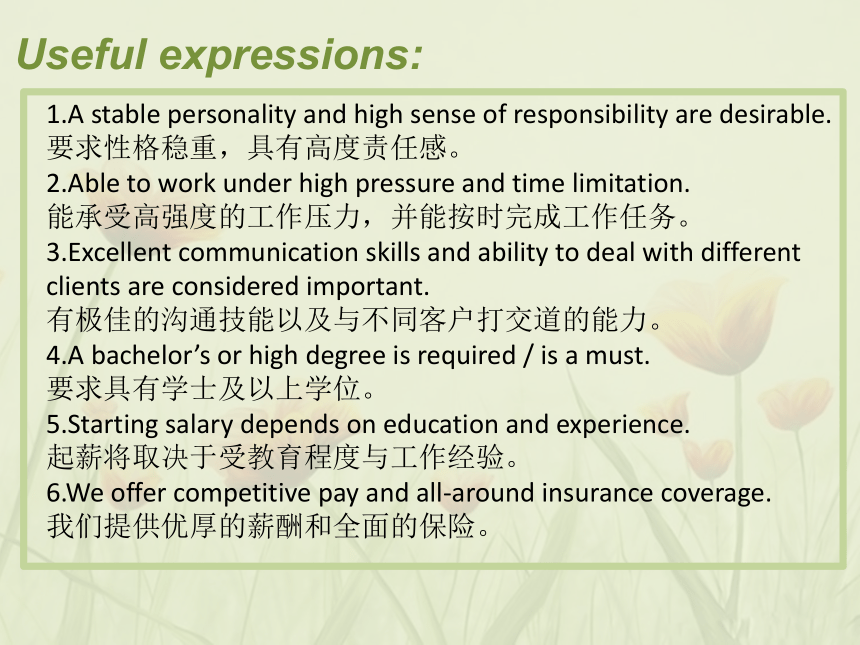 Useful expressions:

1.A stable personality and high sense of responsibility are desirable.
要求性格稳重，具有高度责任感。
2.Able to work under high pressure and time limitation.
能承受高强度的工作压力，并能按时完成工作任务。
3.Excellent communication skills and ability to deal with different clients are considered important.
有极佳的沟通技能以及与不同客户打交道的能力。
4.A bachelor’s or high degree is required / is a must.
要求具有学士及以上学位。
5.Starting salary depends on education and experience.
起薪将取决于受教育程度与工作经验。
6.We offer competitive pay and all-around insurance coverage.
我们提供优厚的薪酬和全面的保险。